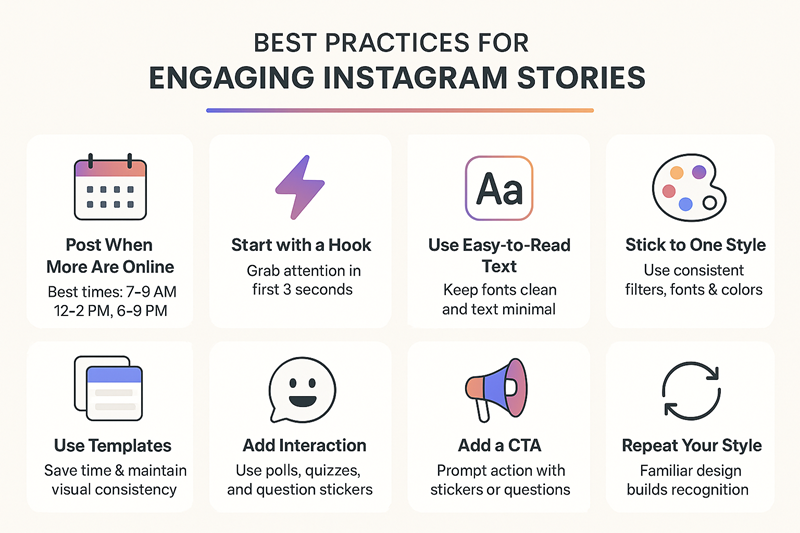 BEST PRACTICES FOR
ENGAGING INSTAGRAM STORIES

Post When More Are Online
Best times: 7–9 AM 12–2 PM, 6–9 PM

Start with a Hook
Grab attention in first 3 seconds

Aa
Use Easy-to-Read Text
Keep fonts clean and text minimal

Stick to One Style
Use consistent filters, fonts & colors

Use Templates
Save time & maintain visual consistency

Add Interaction
Use polls, quizzes, and question stickers

Add a CTA
Prompt action with stickers or questions

Repeat Your Style
Familiar design builds recognition